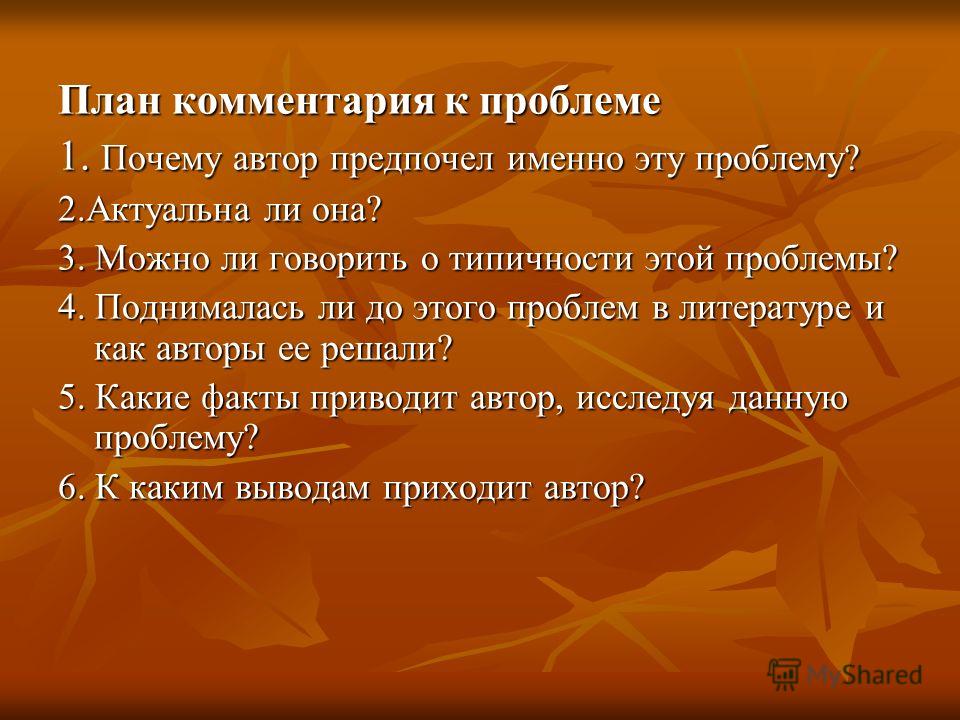 План комментария к проблеме

1. Почему автор предпочел именно эту проблему?

2.Актуальна ли она?

3. Можно ли говорить о типичности этой проблемы?

4. Поднималась ли до этого проблем в литературе и как авторы ее решали?

5. Какие факты приводит автор, исследуя данную проблему?

6. К каким выводам приходит автор?

MyShared